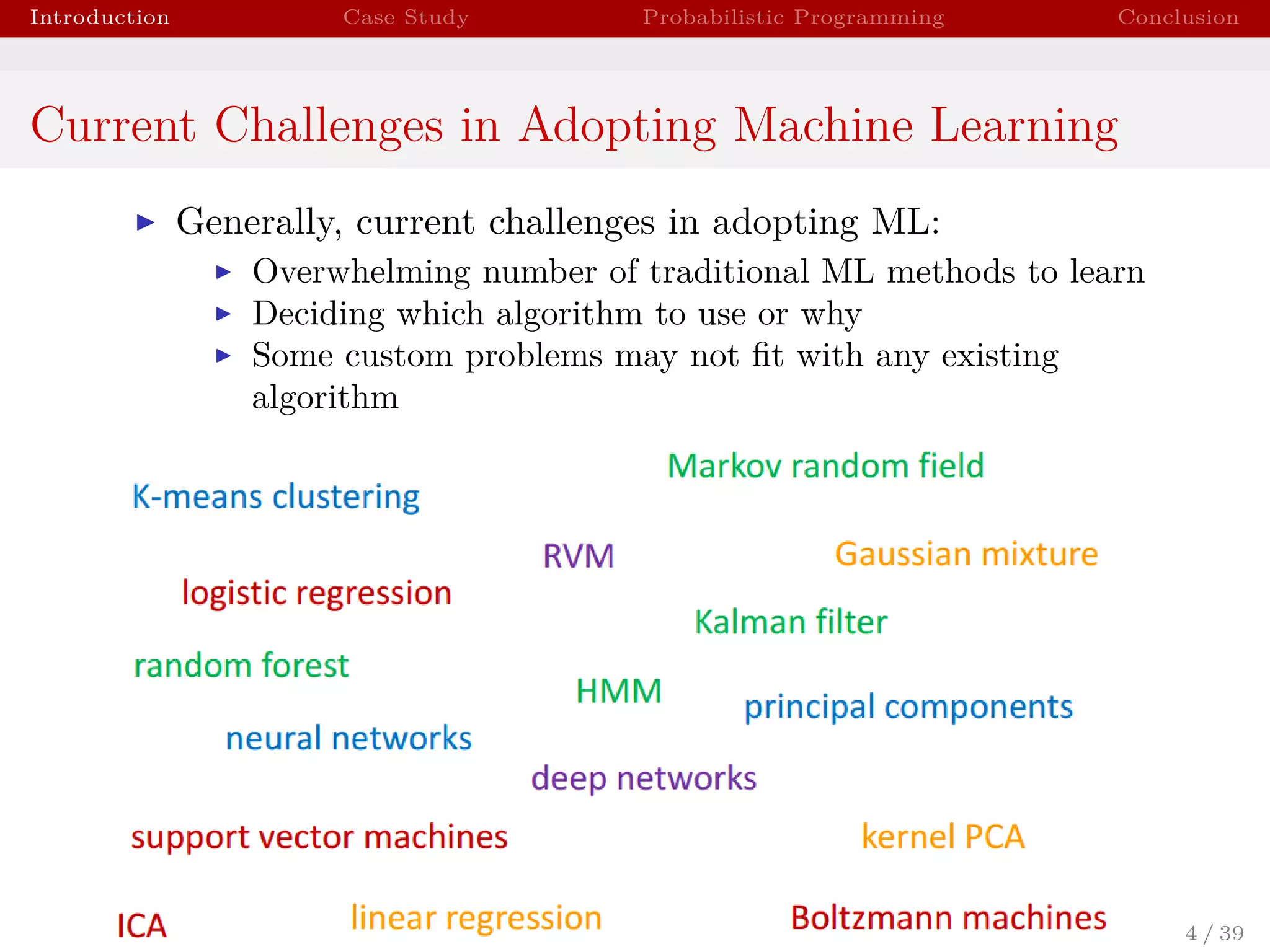 Introduction Case Study Probabilistic Programming Conclusion

Current Challenges in Adopting Machine Learning

▶ Generally, current challenges in adopting ML:
▶ Overwhelming number of traditional ML methods to learn
▶ Deciding which algorithm to use or why
▶ Some custom problems may not fit with any existing algorithm

Markov random field
K-means clustering
RVM
Gaussian mixture
logistic regression
Kalman filter
random forest
HMM
principal components
neural networks
deep networks
support vector machines
kernel PCA
ICA
linear regression
Boltzmann machines

4 / 39